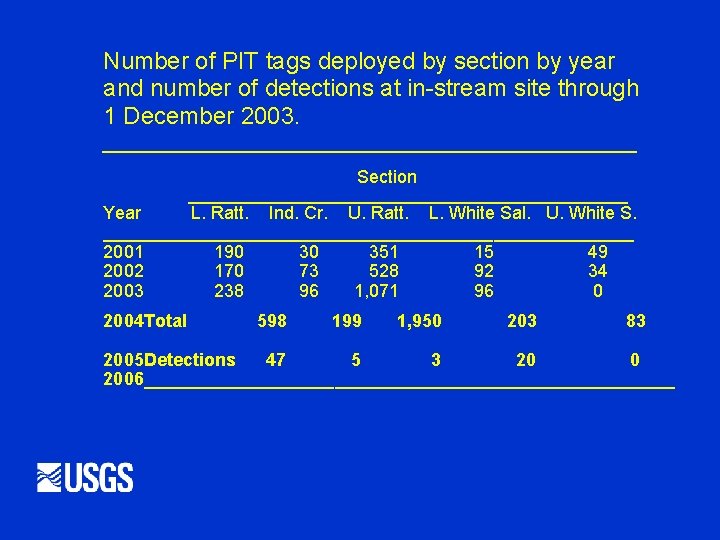 Number of PIT tags deployed by section by year and number of detections at in-stream site through 1 December 2003.

Section

| Year | L. Ratt. | Ind. Cr. | U. Ratt. | L. White Sal. | U. White S. |
|---|---|---|---|---|---|
| 2001 | 190 | 30 | 351 | 15 | 49 |
| 2002 | 170 | 73 | 528 | 92 | 34 |
| 2003 | 238 | 96 | 1,071 | 96 | 0 |
| 2004Total | 598 | 199 | 1,950 | 203 | 83 |
| 2005Detections | 47 | 5 | 3 | 20 | 0 |
| 2006 | | | | | |

USGS